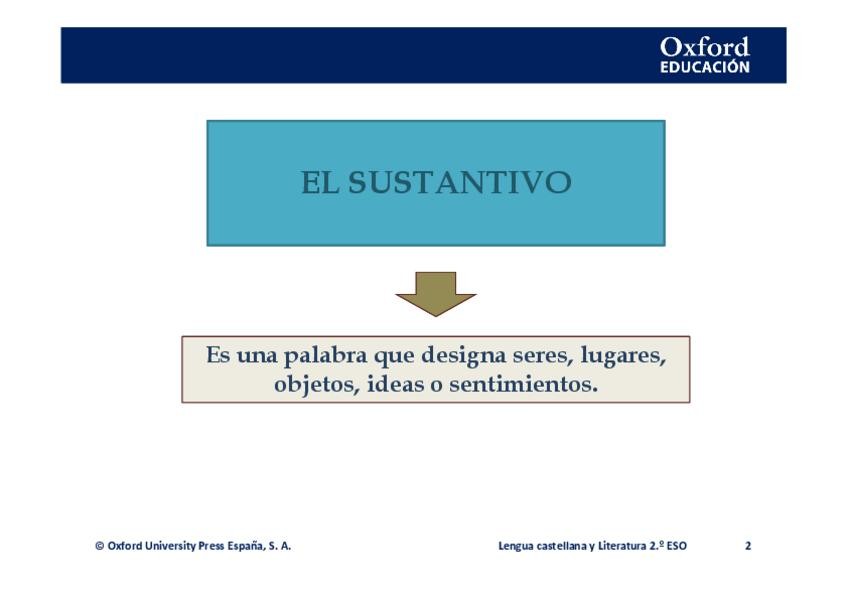 Oxford
EDUCACIÓN

EL SUSTANTIVO

Es una palabra que designa seres, lugares, objetos, ideas o sentimientos.

© Oxford University Press España, S. A.

Lengua castellana y Literatura 2.º ESO

2